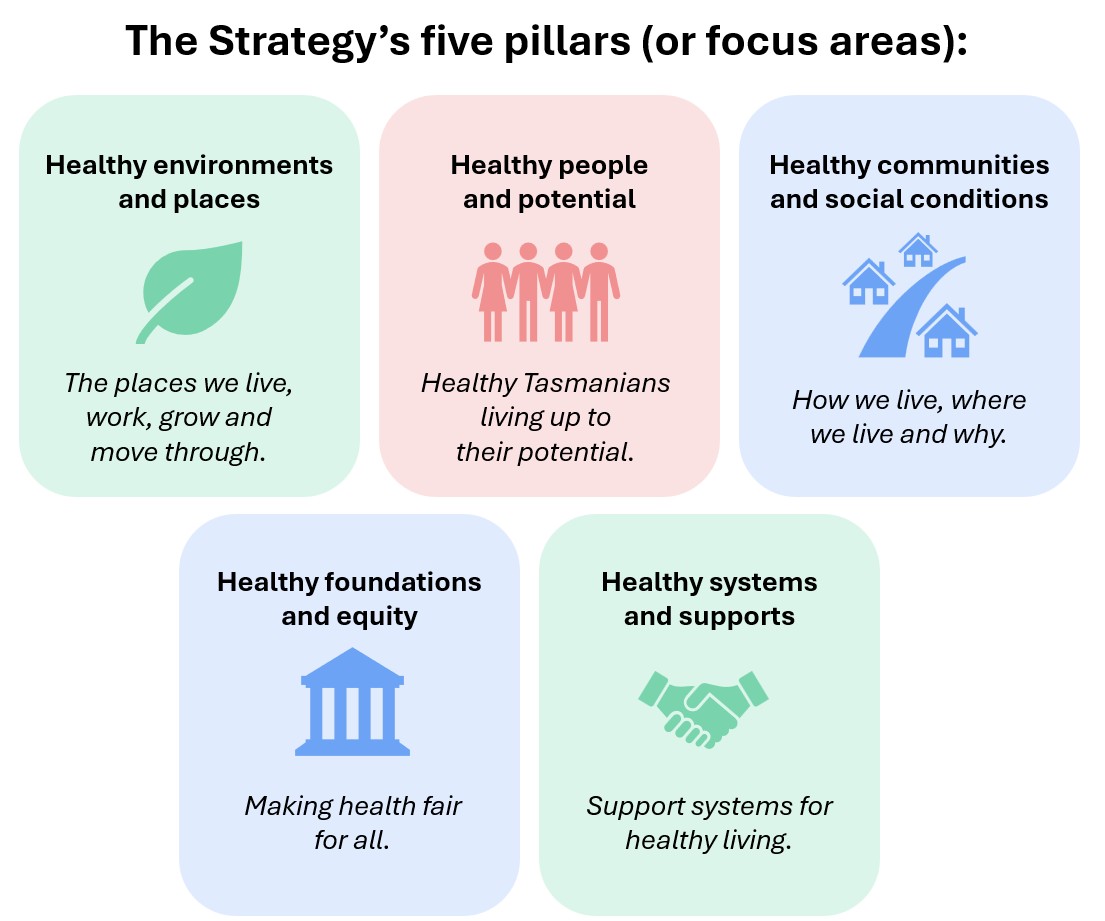 The Strategy's five pillars (or focus areas):

Healthy environments and places

The places we live, work, grow and move through.

Healthy people and potential

Healthy Tasmanians living up to their potential.

Healthy communities and social conditions

How we live, where we live and why.

Healthy foundations and equity

Making health fair for all.

Healthy systems and supports

Support systems for healthy living.